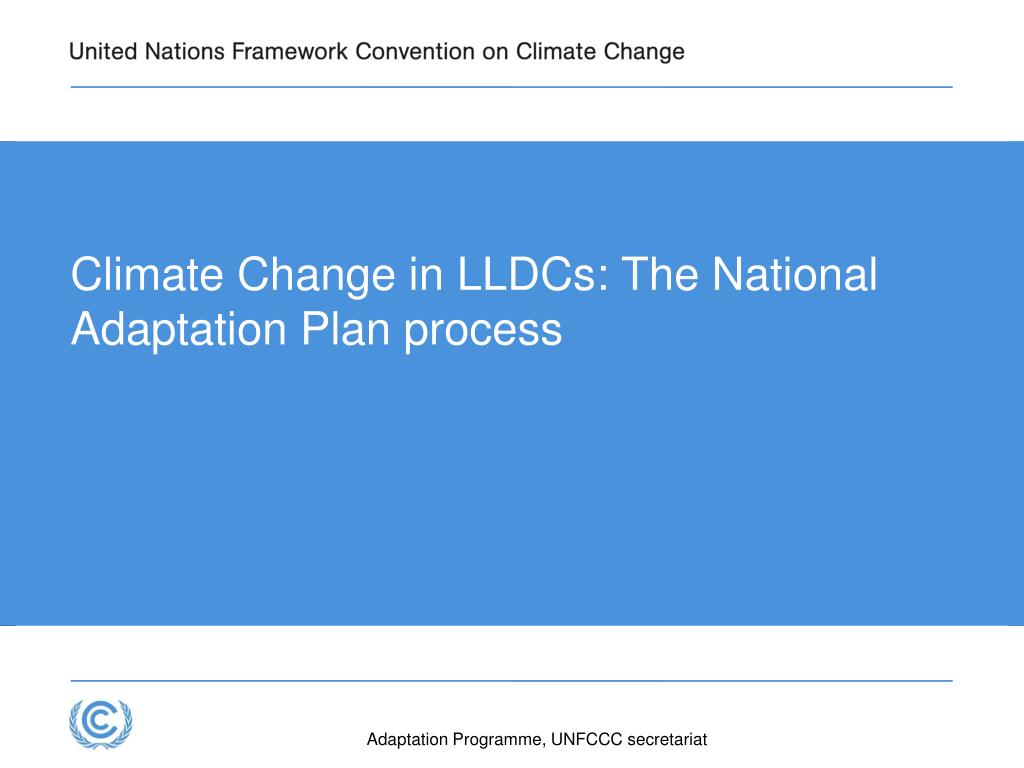 United Nations Framework Convention on Climate Change

Climate Change in LLDCs: The National Adaptation Plan process

Adaptation Programme, UNFCCC secretariat